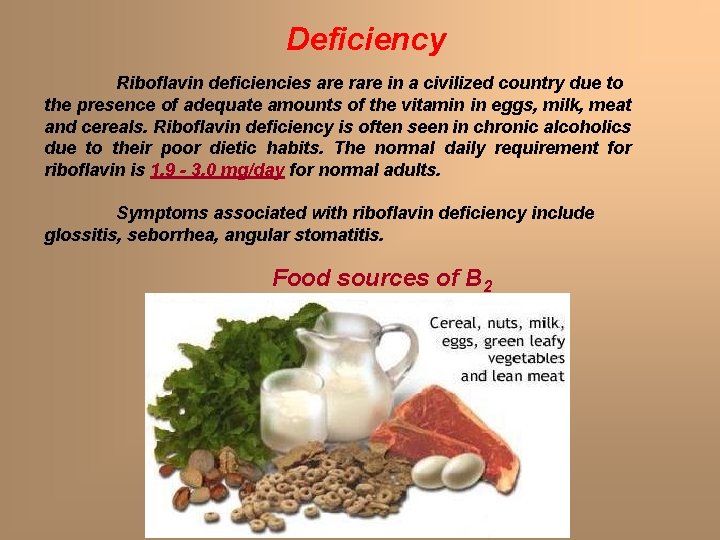 Deficiency

Riboflavin deficiencies are rare in a civilized country due to the presence of adequate amounts of the vitamin in eggs, milk, meat and cereals. Riboflavin deficiency is often seen in chronic alcoholics due to their poor dietic habits. The normal daily requirement for riboflavin is 1.9 - 3.0 mg/day for normal adults.

Symptoms associated with riboflavin deficiency include glossitis, seborrhea, angular stomatitis.

Food sources of $B_2$

Cereal, nuts, milk, eggs, green leafy vegetables and lean meat